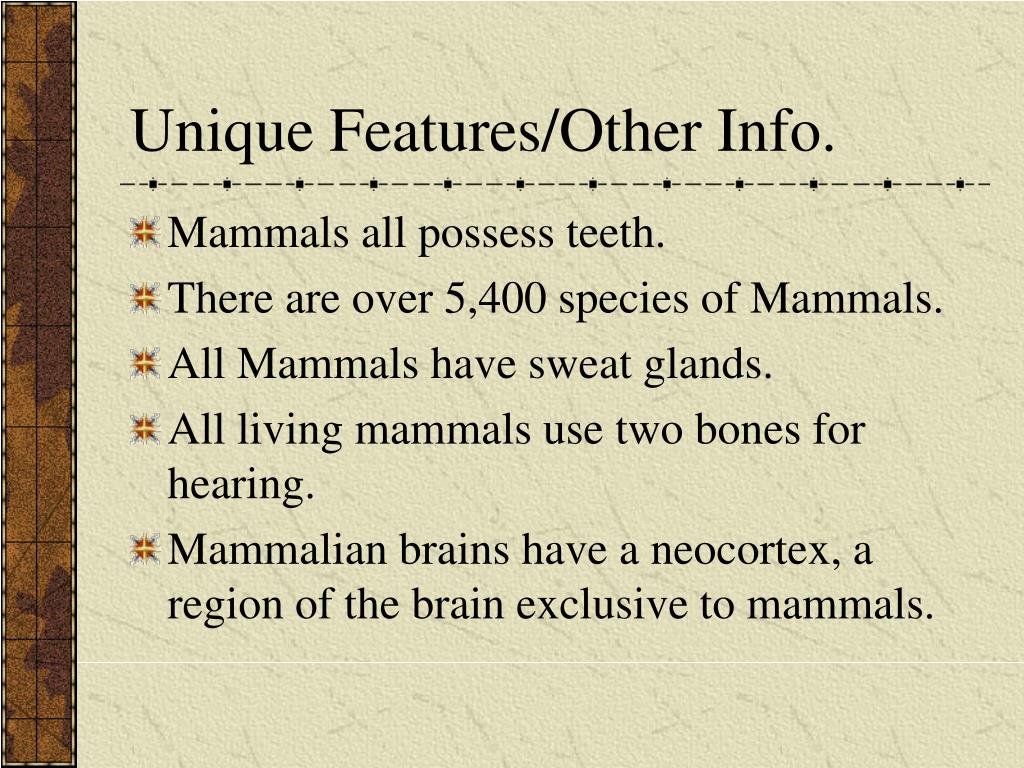 Unique Features/Other Info.

Mammals all possess teeth.

There are over 5,400 species of Mammals.

All Mammals have sweat glands.

All living mammals use two bones for hearing.

Mammalian brains have a neocortex, a region of the brain exclusive to mammals.